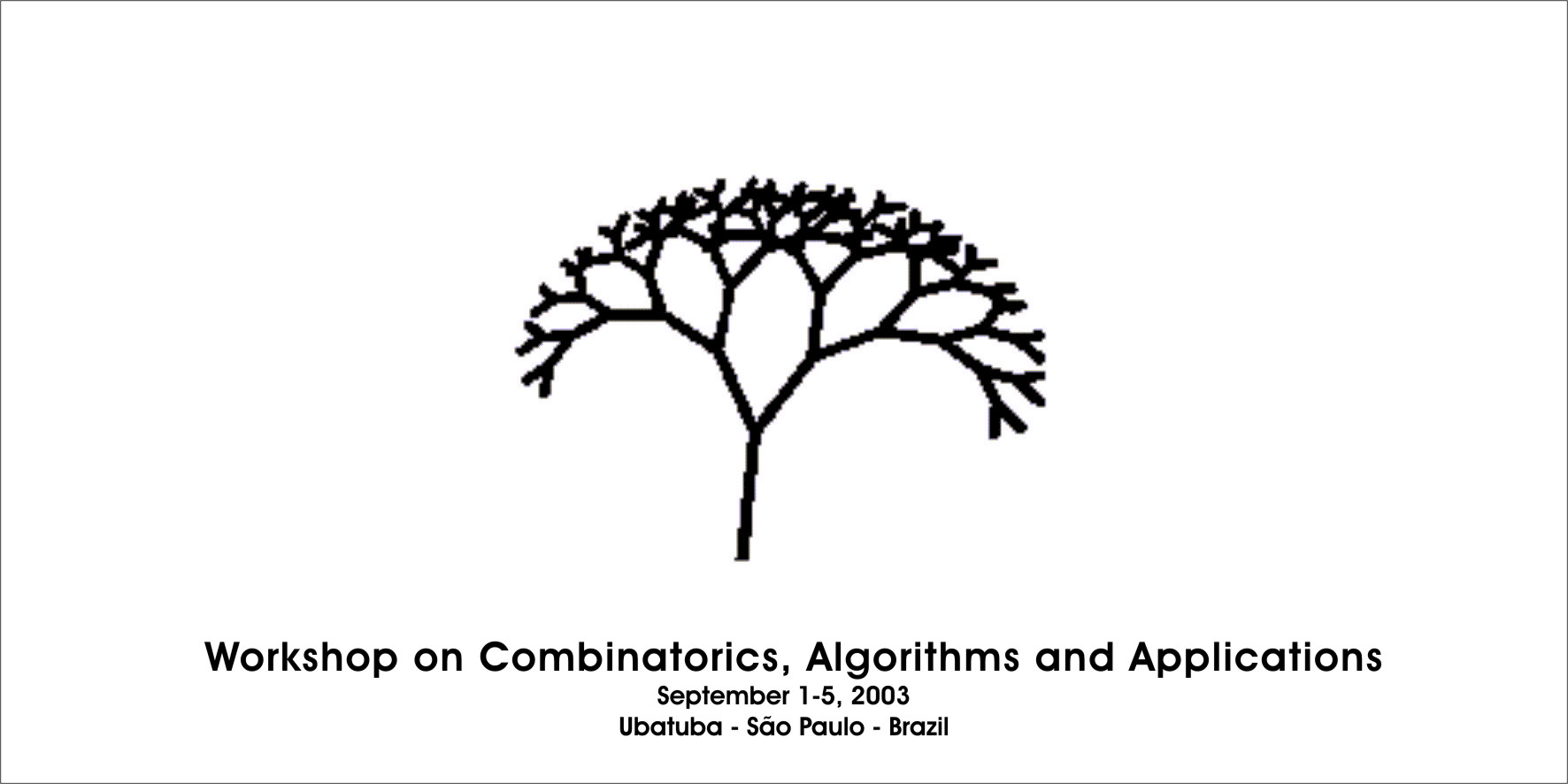 Workshop on Combinatorics, Algorithms and Applications
September 1-5, 2003
Ubatuba - São Paulo - Brazil